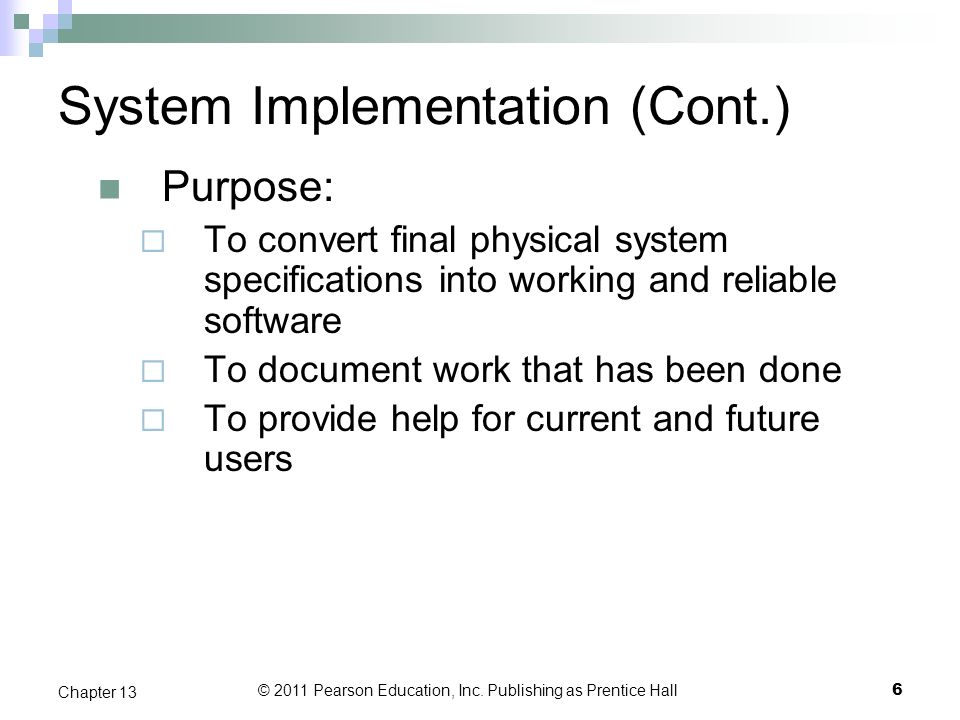 System Implementation (Cont.)

Purpose:

To convert final physical system specifications into working and reliable software

To document work that has been done

To provide help for current and future users

Chapter 13

© 2011 Pearson Education, Inc. Publishing as Prentice Hall

6